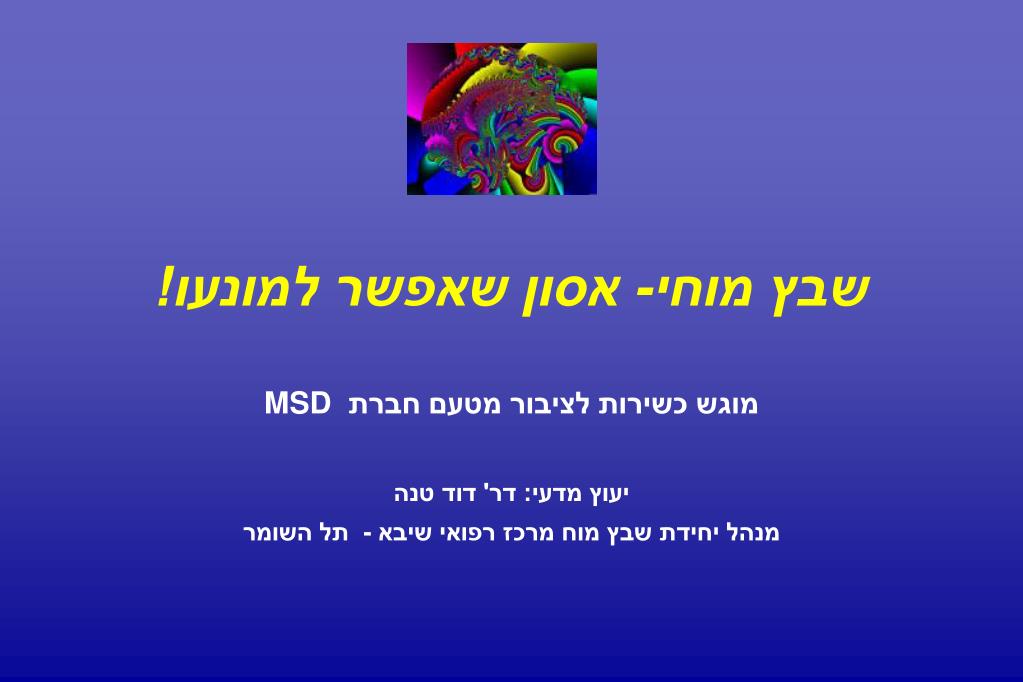 שבץ מוחי- אסון שאפשר למונעו!

מוגש כשירות לציבור מטעם חברת MSD

יעוץ מדעי: דר' דוד טנה
מנהל יחידת שבץ מוח מרכז רפואי שיבא - תל השומר